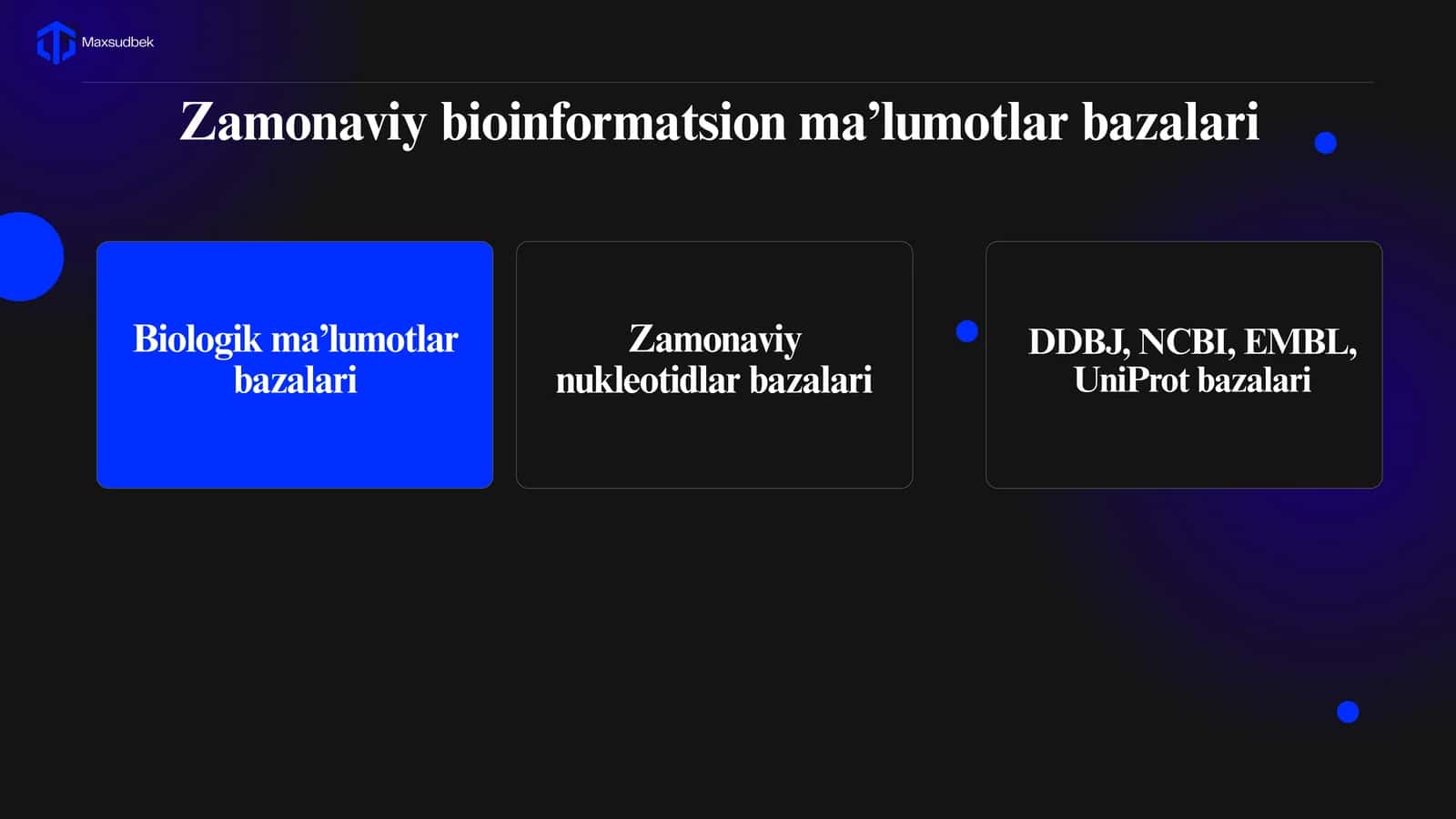 Maxsudbek

Zamonaviy bioinformatsion ma’lumotlar bazalari

Biologik ma’lumotlar bazalari

Zamonaviy nukleotidlar bazalari

DDBJ, NCBI, EMBL, UniProt bazalari